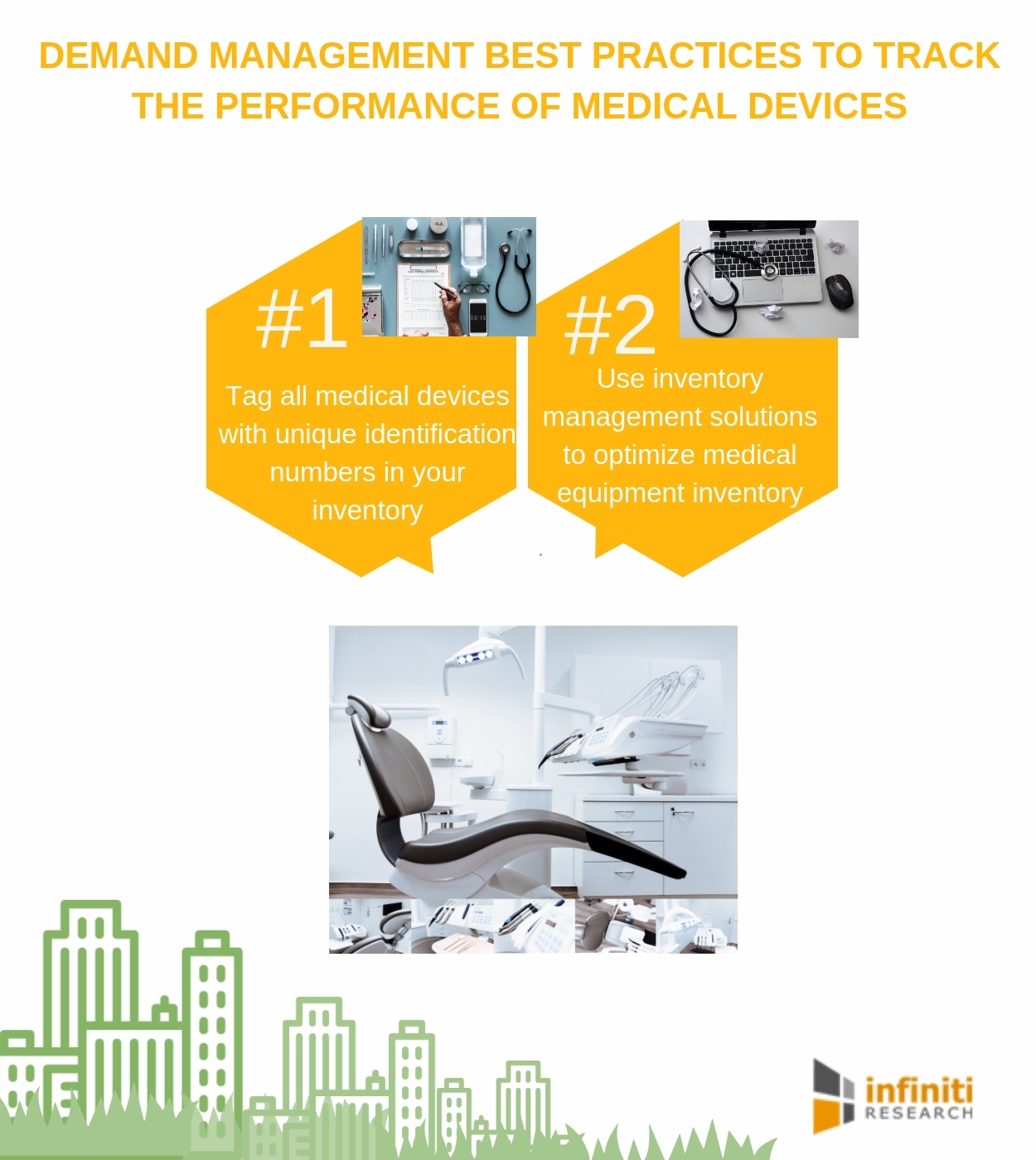 DEMAND MANAGEMENT BEST PRACTICES TO TRACK THE PERFORMANCE OF MEDICAL DEVICES

#1

Tag all medical devices with unique identification numbers in your inventory

#2

Use inventory management solutions to optimize medical equipment inventory

infiniti RESEARCH